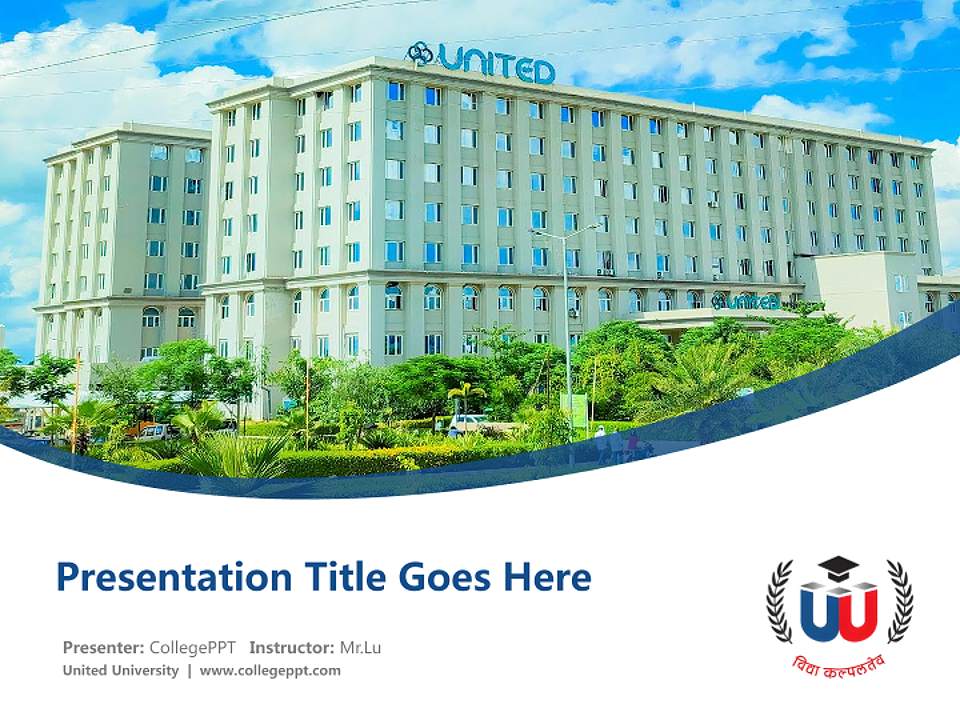 UNITED

UNITED

Presentation Title Goes Here

Presenter: CollegePPT Instructor: Mr.Lu
United University | www.collegeppt.com

UU

विद्या कल्पलतेव